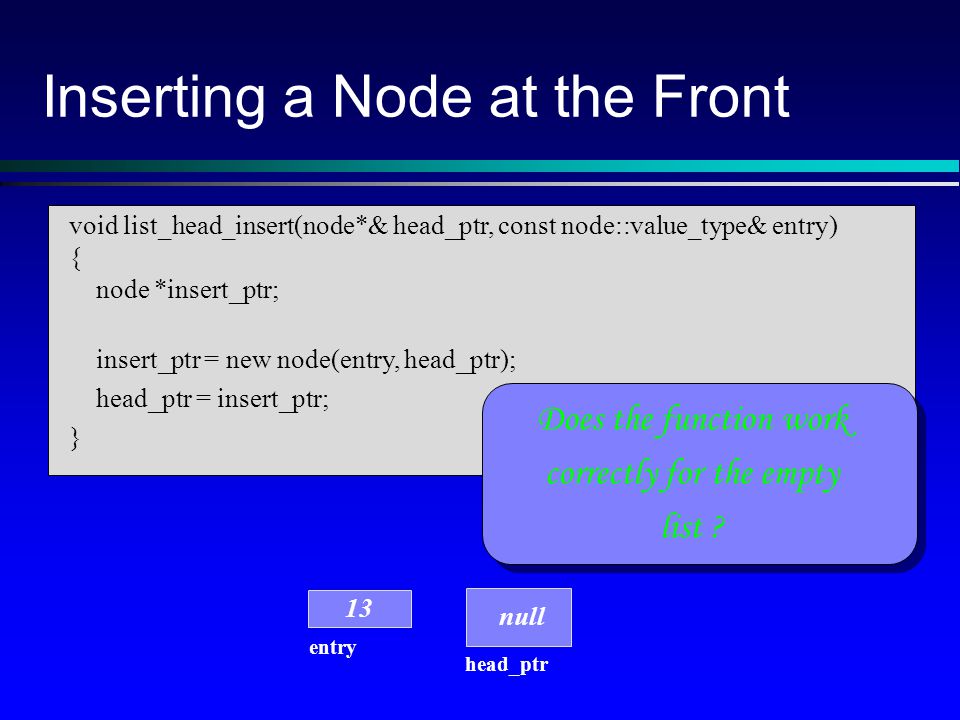 Inserting a Node at the Front

void list_head_insert(node*& head_ptr, const node::value_type& entry)
{
node *insert_ptr;

insert_ptr = new node(entry, head_ptr);
head_ptr = insert_ptr;
}

Does the function work correctly for the empty list ?

13
entry

null
head_ptr